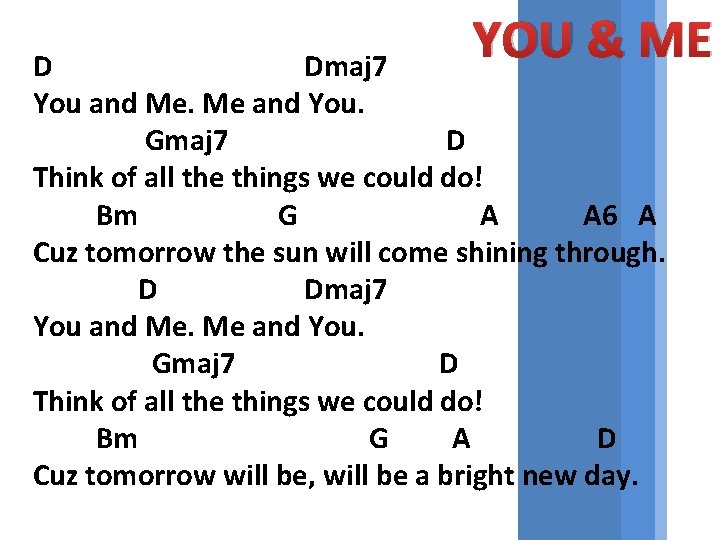 YOU & ME

D Dmaj7
You and Me. Me and You.
Gmaj7 D
Think of all the things we could do!
Bm G A A6 A
Cuz tomorrow the sun will come shining through.
D Dmaj7
You and Me. Me and You.
Gmaj7 D
Think of all the things we could do!
Bm G A D
Cuz tomorrow will be, will be a bright new day.